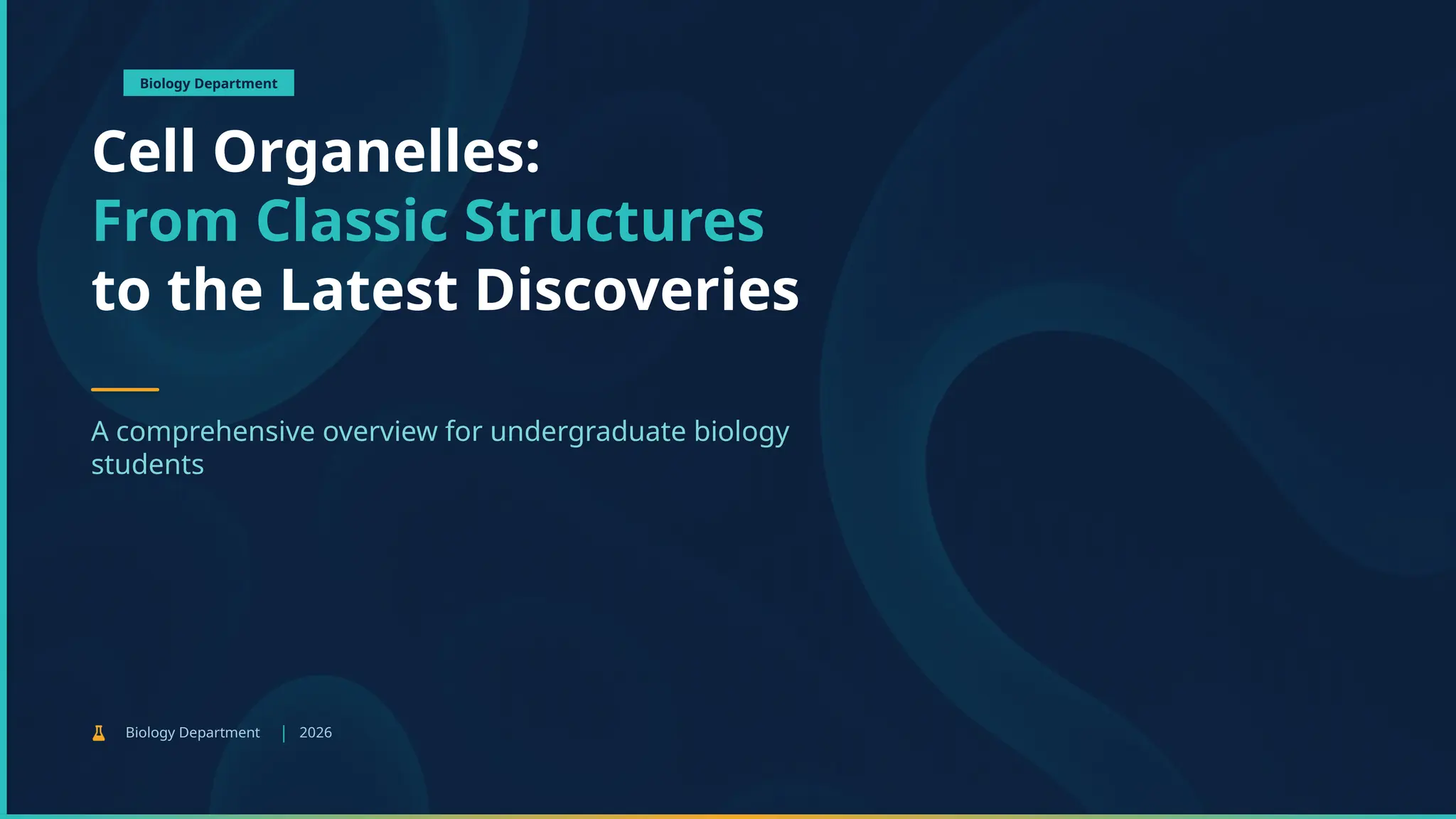 Biology Department

Cell Organelles:
From Classic Structures
to the Latest Discoveries

A comprehensive overview for undergraduate biology students

Biology Department | 2026